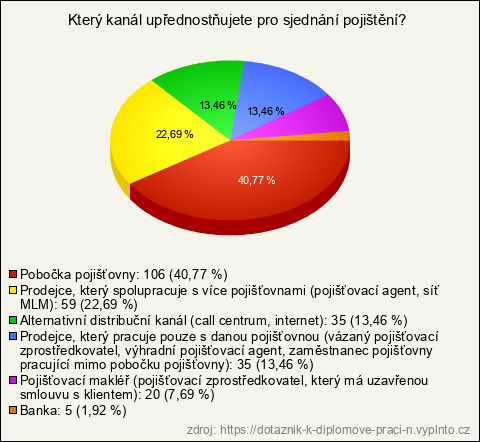 Který kanál upřednostňujete pro sjednání pojištění?

13,46 %
13,46 %
22,69 %
40,77 %

Pobočka pojišťovny: 106 (40,77 %)
Prodejce, který spolupracuje s více pojišťovnami (pojišťovací agent, síť MLM): 59 (22,69 %)
Alternativní distribuční kanál (call centrum, internet): 35 (13,46 %)
Prodejce, který pracuje pouze s danou pojišťovnou (vázaný pojišťovací zprostředkovatel, výhradní pojišťovací agent, zaměstnanec pojišťovny pracující mimo pobočku pojišťovny): 35 (13,46 %)
Pojišťovací makléř (pojišťovací zprostředkovatel, který má uzavřenou smlouvu s klientem): 20 (7,69 %)
Banka: 5 (1,92 %)

zdroj: https://dotaznik-k-diplomove-praci-n.vyplnto.cz